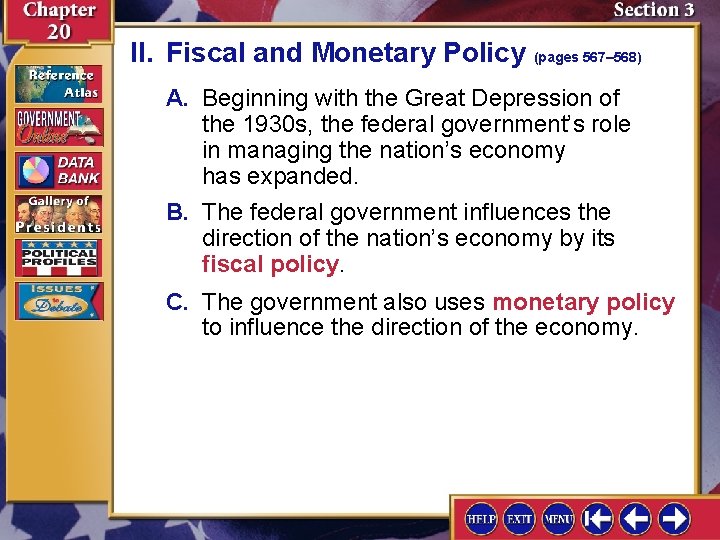 Chapter 20

Section 3

Reference Atlas

GOVERNMENT Online

DATA BANK

Gallery of Presidents

POLITICAL PROFILES

ISSUES to Debate

II. Fiscal and Monetary Policy (pages 567–568)

A. Beginning with the Great Depression of the 1930s, the federal government's role in managing the nation's economy has expanded.

B. The federal government influences the direction of the nation's economy by its fiscal policy.

C. The government also uses monetary policy to influence the direction of the economy.

HELP EXIT MENU